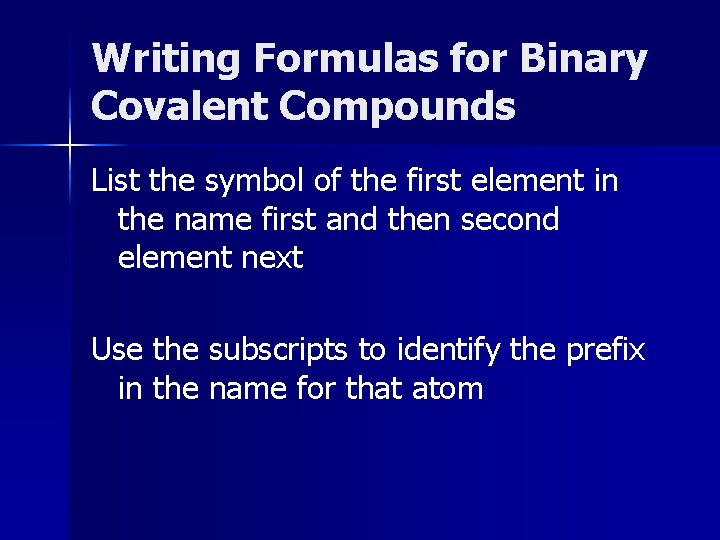 Writing Formulas for Binary Covalent Compounds

List the symbol of the first element in the name first and then second element next

Use the subscripts to identify the prefix in the name for that atom